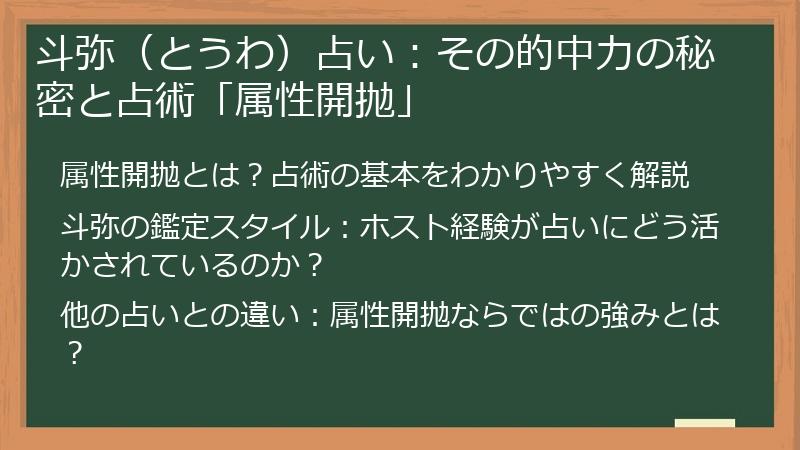 斗弥（とうわ）占い：その的中力の秘密と占術「属性開抛」

属性開抛とは？占術の基本をわかりやすく解説

斗弥の鑑定スタイル：ホスト経験が占いにどう活かされているのか？

他の占いとの違い：属性開抛ならではの強みとは？